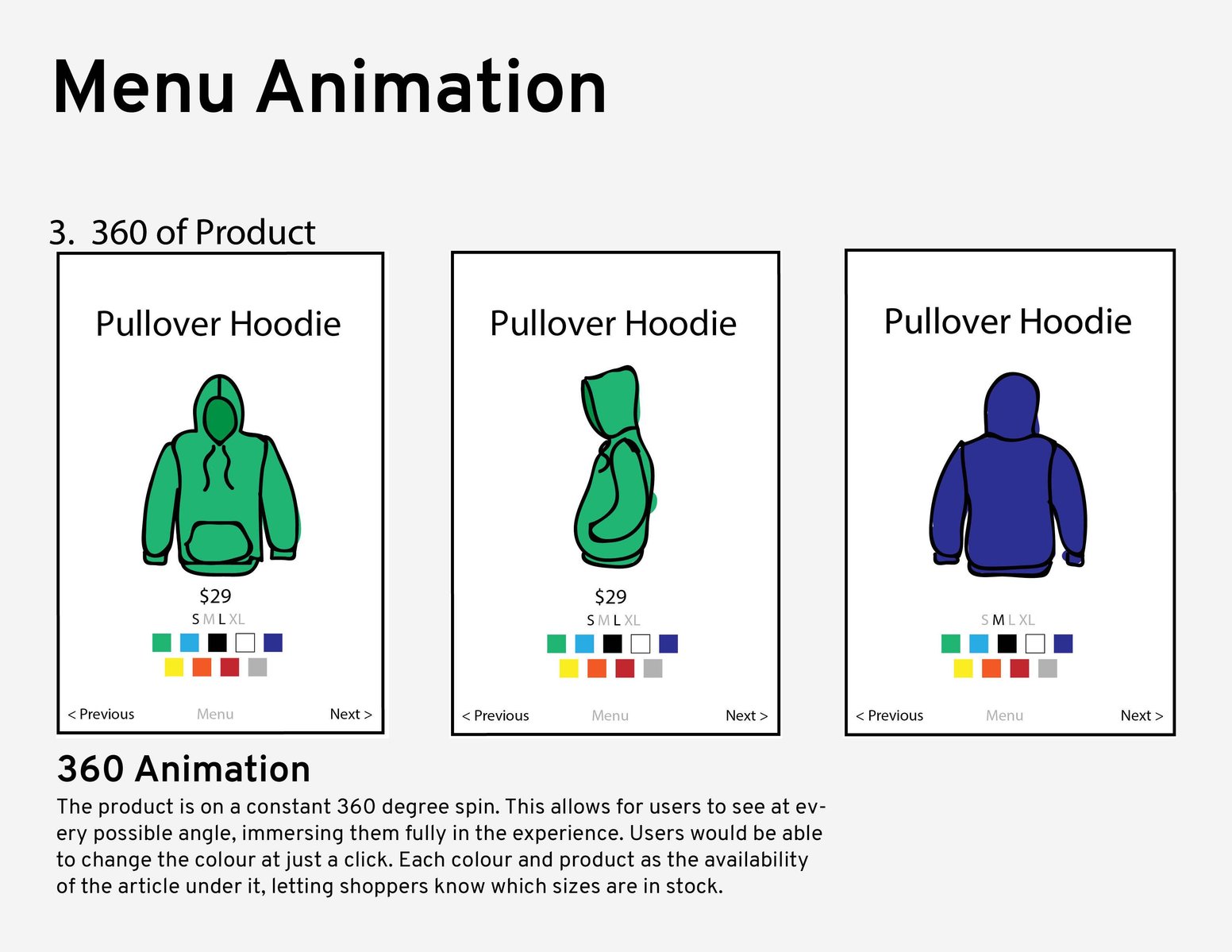 Menu Animation

3. 360 of Product

Pullover Hoodie

$29

S M L XL

< Previous Menu Next >

Pullover Hoodie

$29

S M L XL

< Previous Menu Next >

Pullover Hoodie

S M L XL

< Previous Menu Next >

360 Animation

The product is on a constant 360 degree spin. This allows for users to see at every possible angle, immersing them fully in the experience. Users would be able to change the colour at just a click. Each colour and product as the availability of the article under it, letting shoppers know which sizes are in stock.